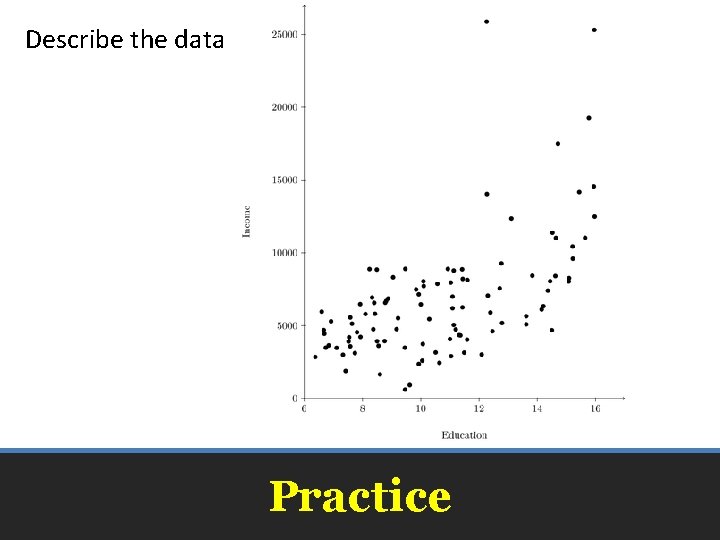 Describe the data

25000
20000
15000
10000
5000
0
Income
6
8
10
12
14
16
Education

Practice